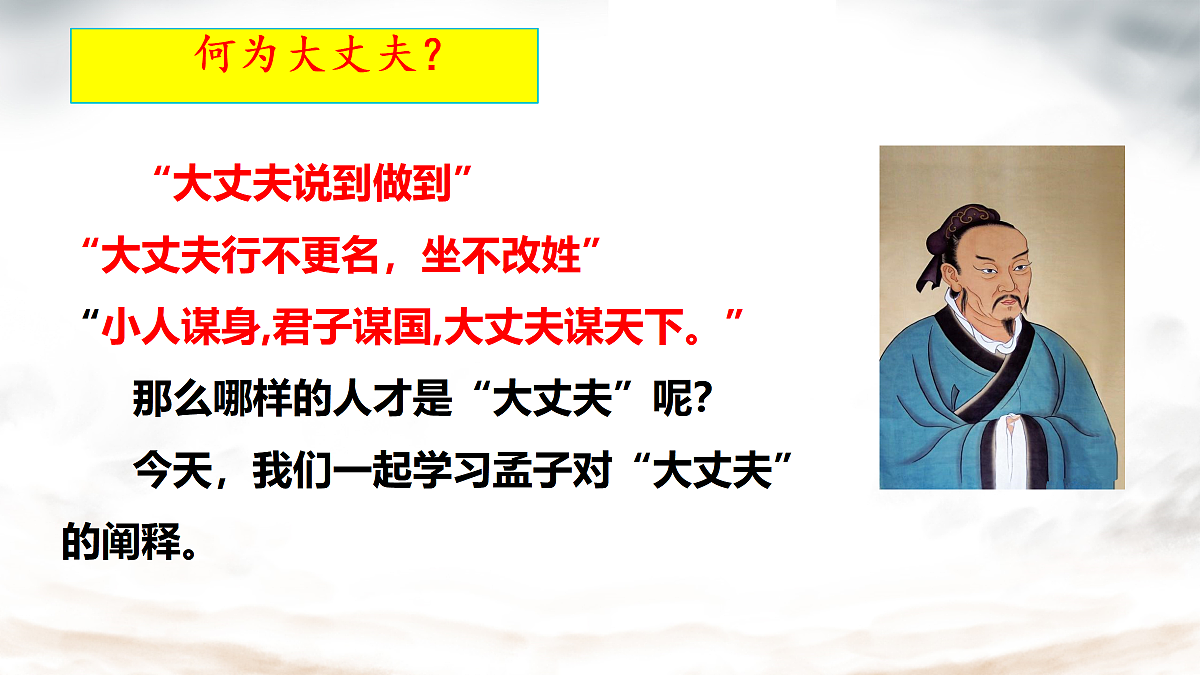 何为大丈夫？

“大丈夫说到做到”

“大丈夫行不更名，坐不改姓”

“小人谋身,君子谋国,大丈夫谋天下。”

那么哪样的人才是“大丈夫”呢？

今天，我们一起学习孟子对“大丈夫”的阐释。